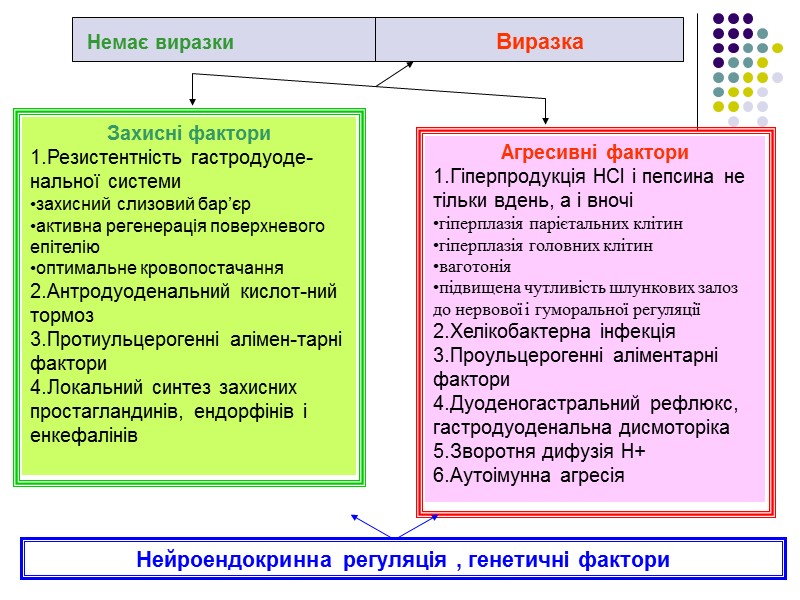 Немає виразки

Виразка

Захисні фактори
1.Резистентність гастродуоденальної системи
•захисний слизовий бар'єр
•активна регенерація поверхневого епітелію
•оптимальне кровопостачання
2.Антродуоденальний кислот-ний тормоз
3.Протиульцерогенні алімен-тарні фактори
4.Локальний синтез захисних простагландинів, ендорфінів і енкефалінів

Агресивні фактори
1.Гіперпродукція HCl і пепсина не тільки вдень, а і вночі
•гіперплазія парієтальних клітин
•гіперплазія головних клітин
•ваготонія
•підвищена чутливість шлункових залоз до нервової і гуморальної регуляції
2.Хелікобактерна інфекція
3.Проульцерогенні аліментарні фактори
4.Дуоденогастральний рефлюкс, гастродуоденальна дисмоторіка
5.Зворотня дифузія H+
6.Аутоімунна агресія

Нейроендокринна регуляція , генетичні фактори